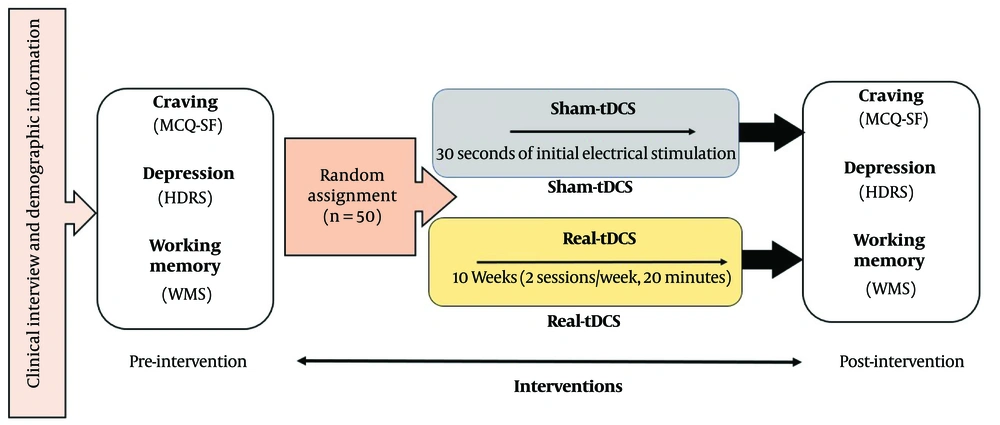 Clinical interview and demographic information

Craving
(MCQ-SF)

Depression
(HDRS)

Working memory
(WMS)

Pre-intervention

Random assignment
(n = 50)

Sham-tDCS
30 seconds of initial electrical stimulation

Sham-tDCS

Real-tDCS
10 Weeks (2 sessions/week, 20 minutes)

Real-tDCS

Interventions

Craving
(MCQ-SF)

Depression
(HDRS)

Working memory
(WMS)

Post-intervention